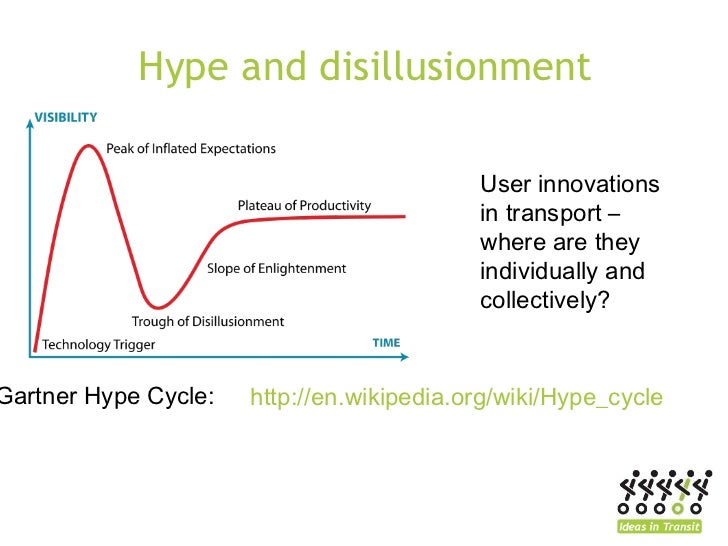 Hype and disillusionment

VISIBILITY

Peak of Inflated Expectations

Plateau of Productivity

Slope of Enlightenment

Trough of Disillusionment

Technology Trigger

TIME

User innovations in transport – where are they individually and collectively?

Gartner Hype Cycle: http://en.wikipedia.org/wiki/Hype_cycle

Ideas in Transit